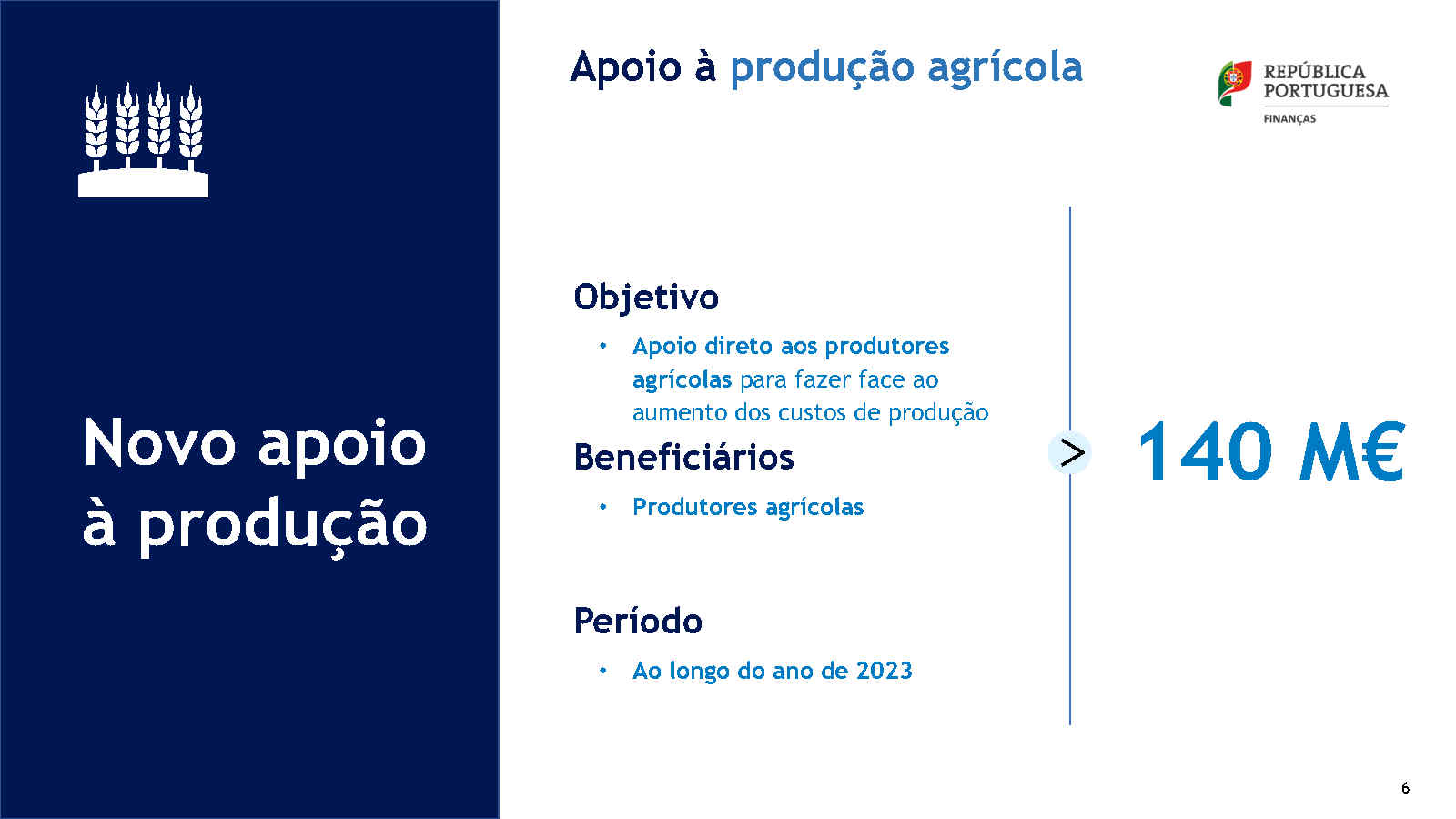 Novo apoio à produção

Apoio à produção agrícola

REPÚBLICA PORTUGUESA
FINANÇAS

Objetivo

• Apoio direto aos produtores agrícolas para fazer face ao aumento dos custos de produção

Beneficiários

• Produtores agrícolas

Período

• Ao longo do ano de 2023

>

140 M€

6